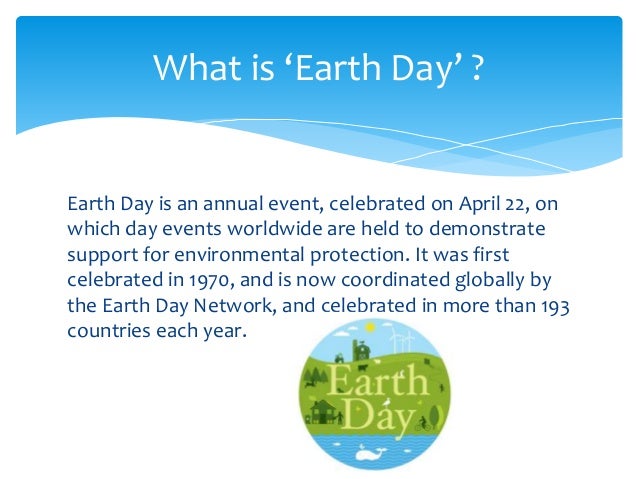 What is ‘Earth Day’ ?

Earth Day is an annual event, celebrated on April 22, on which day events worldwide are held to demonstrate support for environmental protection. It was first celebrated in 1970, and is now coordinated globally by the Earth Day Network, and celebrated in more than 193 countries each year.

Earth Day